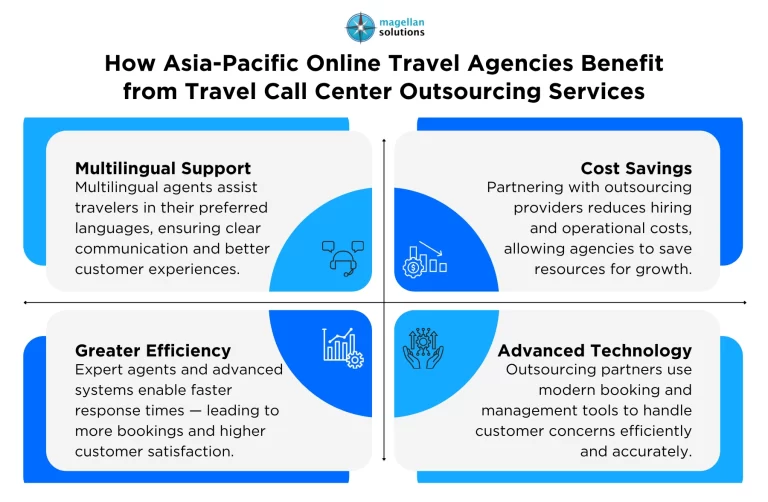 magellan solutions

How Asia-Pacific Online Travel Agencies Benefit from Travel Call Center Outsourcing Services

Multilingual Support
Multilingual agents assist travelers in their preferred languages, ensuring clear communication and better customer experiences.

Cost Savings
Partnering with outsourcing providers reduces hiring and operational costs, allowing agencies to save resources for growth.

Greater Efficiency
Expert agents and advanced systems enable faster response times — leading to more bookings and higher customer satisfaction.

Advanced Technology
Outsourcing partners use modern booking and management tools to handle customer concerns efficiently and accurately.